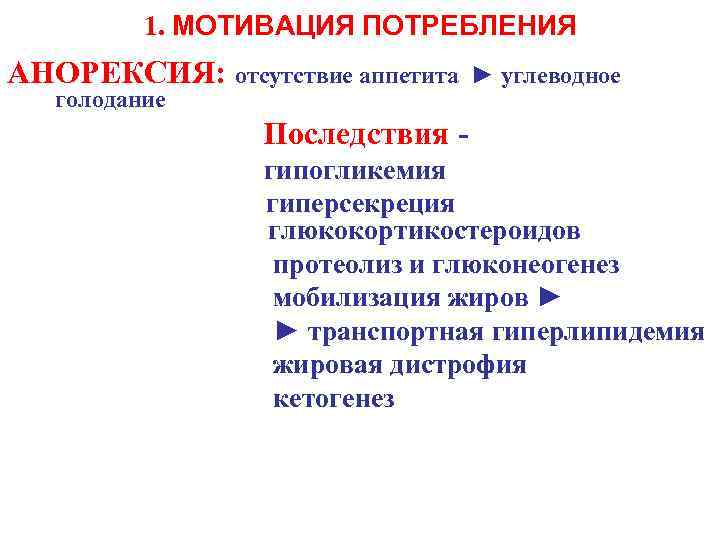 1. МОТИВАЦИЯ ПОТРЕБЛЕНИЯ

АНОРЕКСИЯ: отсутствие аппетита ► углеводное голодание

Последствия -
гипогликемия
гиперсекреция глюкокортикостероидов
протеолиз и глюконеогенез
мобилизация жиров ►
► транспортная гиперлипидемия
жировая дистрофия
кетогенез